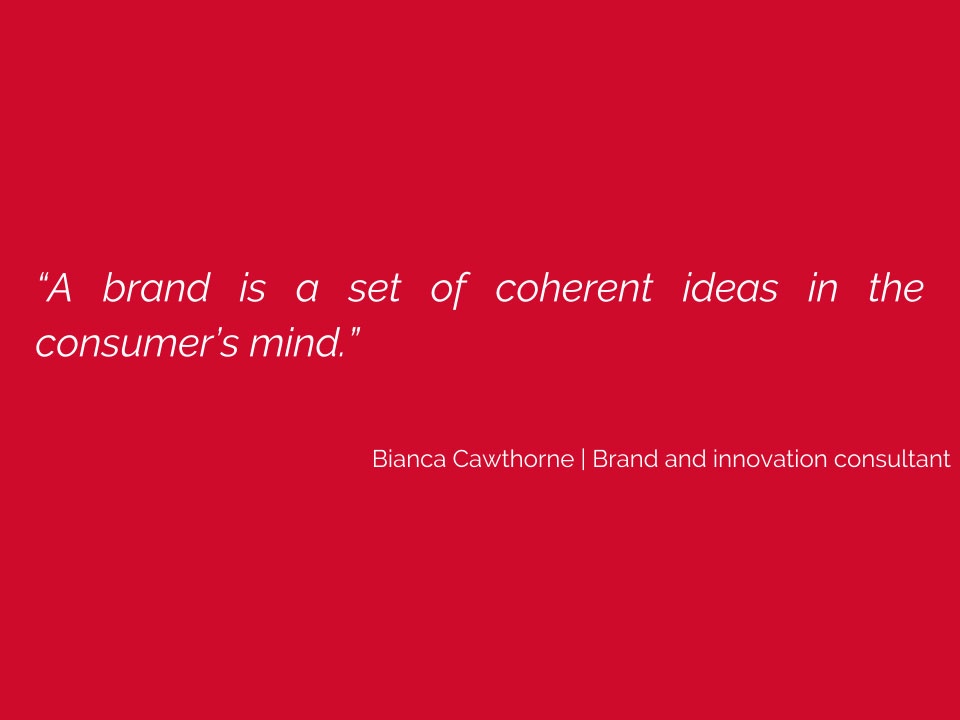 “A brand is a set of coherent ideas in the consumer’s mind.”

Bianca Cawthorne | Brand and innovation consultant